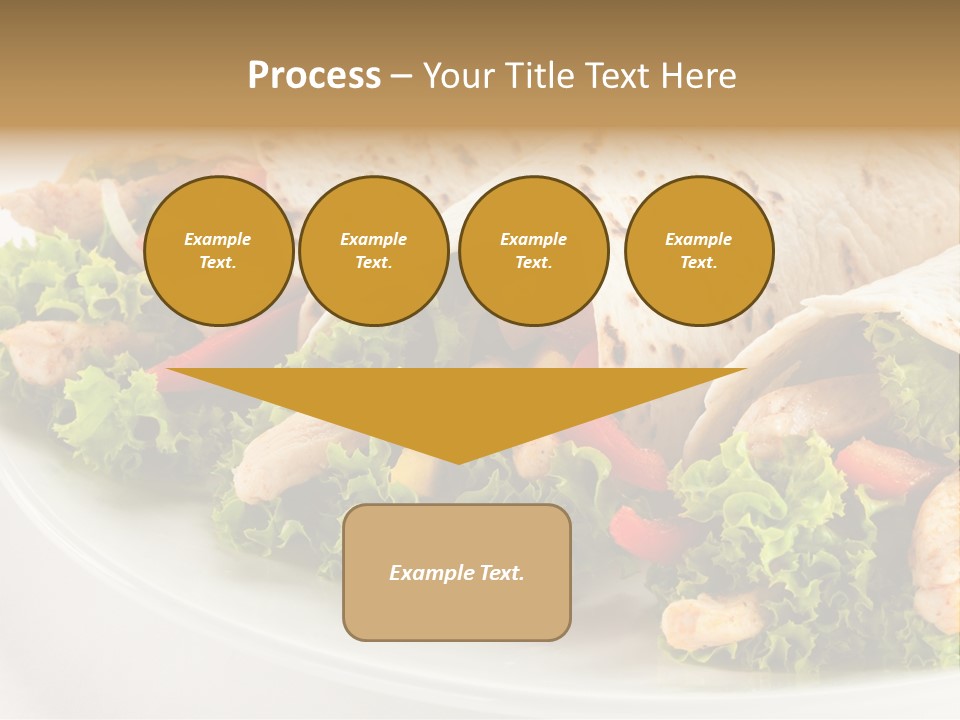 Process – Your Title Text Here

Example Text.

Example Text.

Example Text.

Example Text.

Example Text.